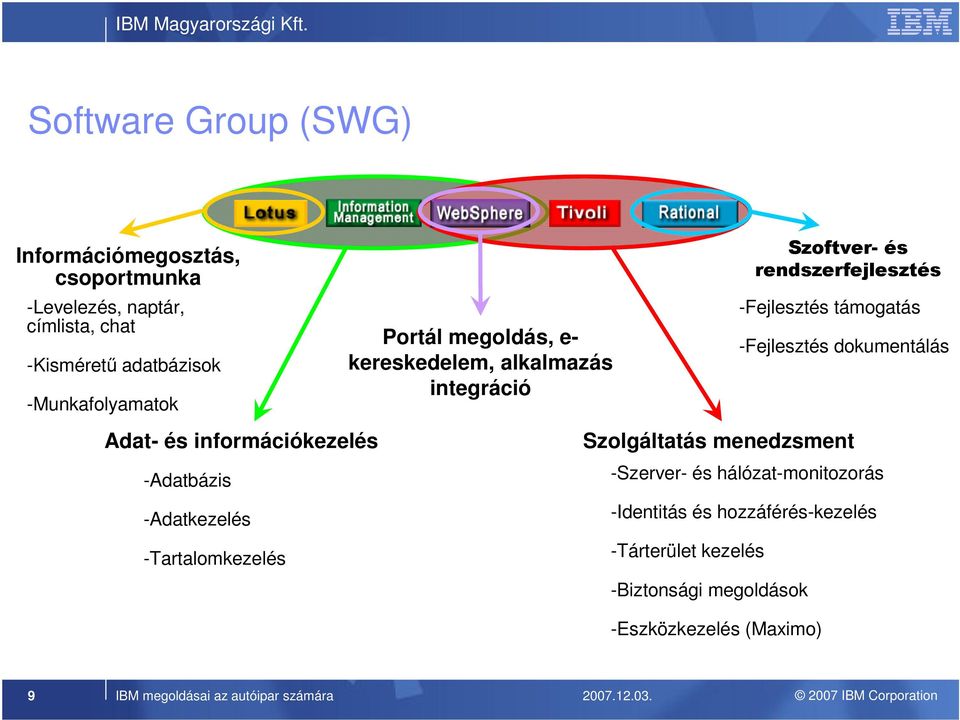 IBM Magyarországi Kft.

IBM

Software Group (SWG)

Lotus

Information Management

WebSphere

Tivoli

Rational

Információmegosztás, csoportmunka

-Levelezés, naptár, címlista, chat

-Kisméretű adatbázisok

-Munkafolyamatok

Portál megoldás, e-kereskedelem, alkalmazás integráció

Szoftver- és rendszerfejlesztés

-Fejlesztés támogatás

-Fejlesztés dokumentálás

Adat- és információkezelés

-Adatbázis

-Adatkezelés

-Tartalomkezelés

Szolgáltatás menedzsment

-Szerver- és hálózat-monitozorás

-Identitás és hozzáférés-kezelés

-Tárterület kezelés

-Biztonsági megoldások

-Eszközkezelés (Maximo)

9

IBM megoldásai az autóipar számára

2007.12.03.

© 2007 IBM Corporation